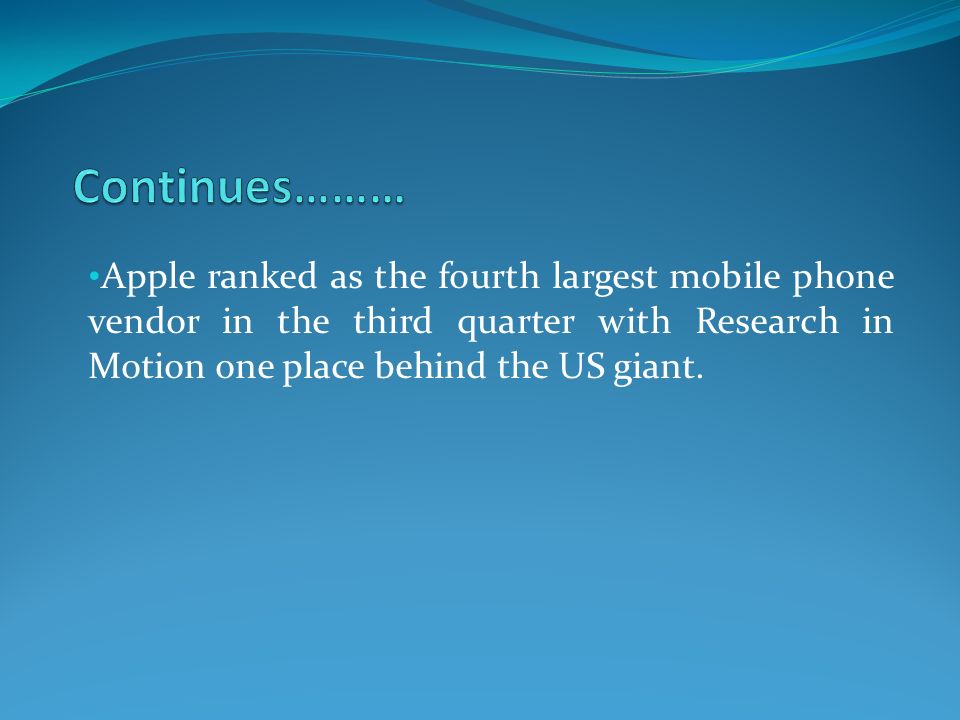 Continues………

•Apple ranked as the fourth largest mobile phone vendor in the third quarter with Research in Motion one place behind the US giant.